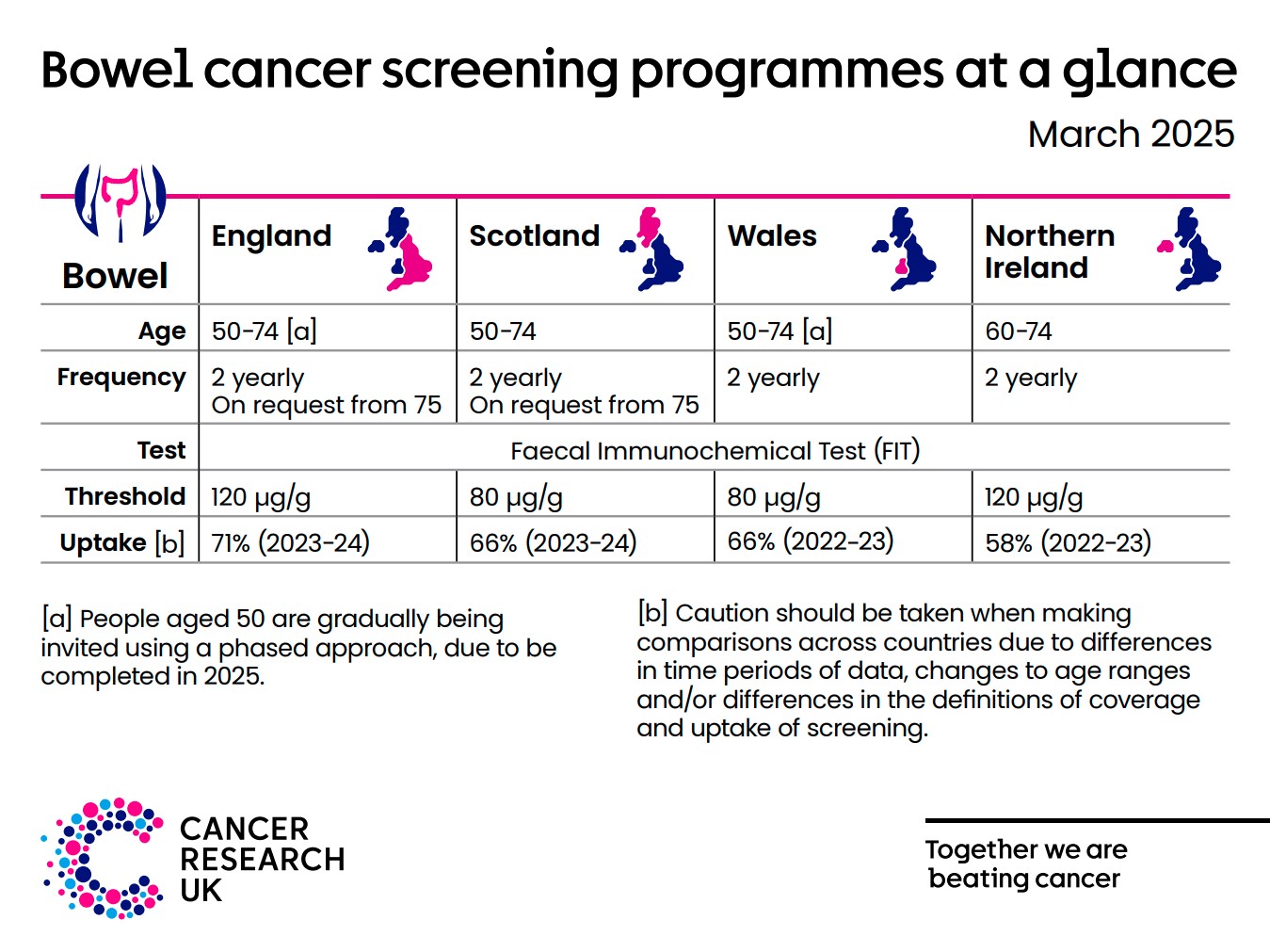 Bowel cancer screening programmes at a glance

March 2025

| Bowel | England | Scotland | Wales | Northern Ireland |
|---|---|---|---|---|
| Age | 50-74 [a] | 50-74 | 50-74 [a] | 60-74 |
| Frequency | 2 yearly On request from 75 | 2 yearly On request from 75 | 2 yearly | 2 yearly |
| Test | Faecal Immunochemical Test (FIT) | | | |
| Threshold | 120 µg/g | 80 µg/g | 80 µg/g | 120 µg/g |
| Uptake [b] | 71% (2023-24) | 66% (2023-24) | 66% (2022-23) | 58% (2022-23) |

[a] People aged 50 are gradually being invited using a phased approach, due to be completed in 2025.

[b] Caution should be taken when making comparisons across countries due to differences in time periods of data, changes to age ranges and/or differences in the definitions of coverage and uptake of screening.

CANCER RESEARCH UK

Together we are beating cancer